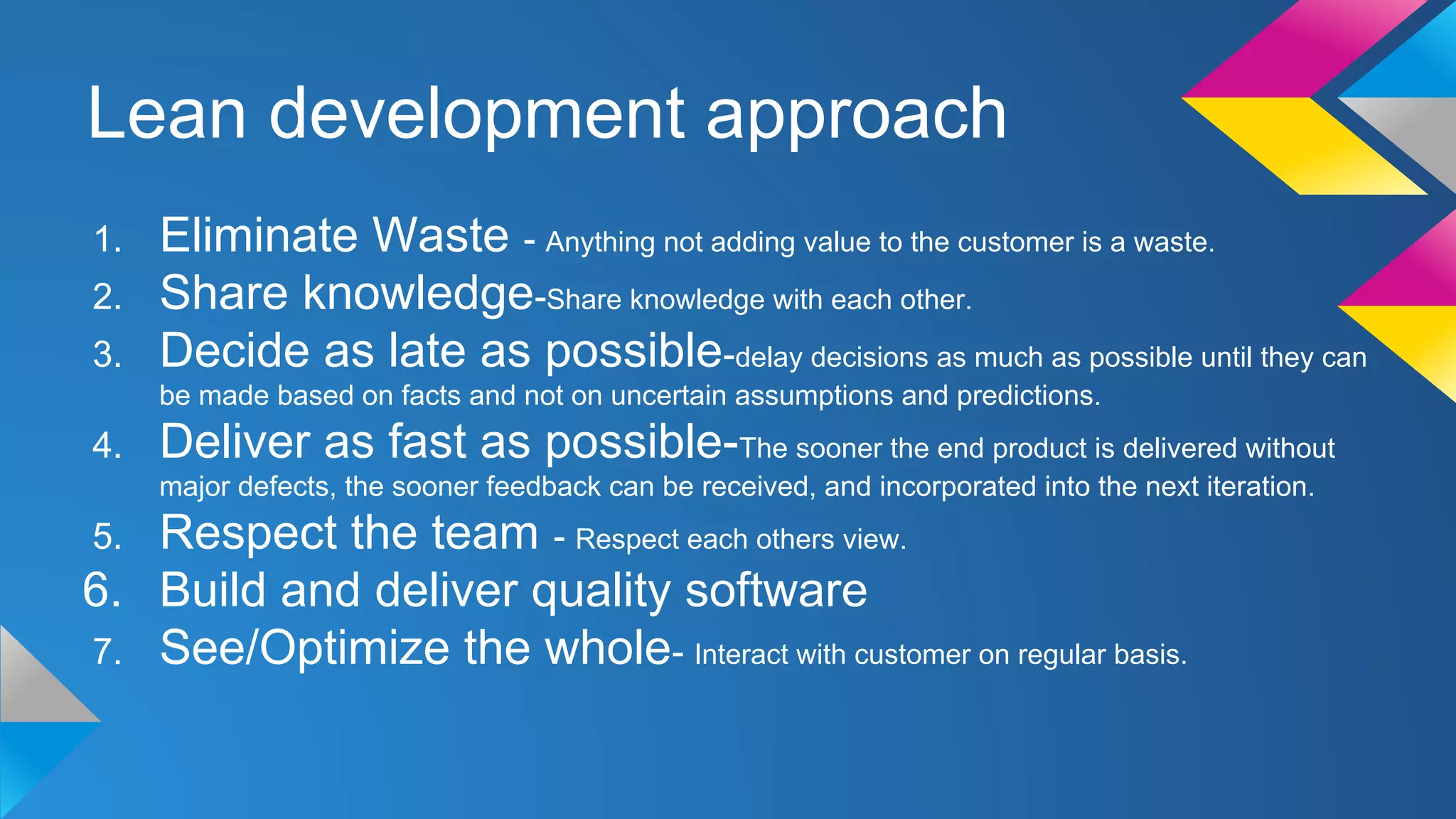 Lean development approach

1. Eliminate Waste - Anything not adding value to the customer is a waste.
2. Share knowledge-Share knowledge with each other.
3. Decide as late as possible-delay decisions as much as possible until they can be made based on facts and not on uncertain assumptions and predictions.
4. Deliver as fast as possible-The sooner the end product is delivered without major defects, the sooner feedback can be received, and incorporated into the next iteration.
5. Respect the team - Respect each others view.
6. Build and deliver quality software
7. See/Optimize the whole- Interact with customer on regular basis.